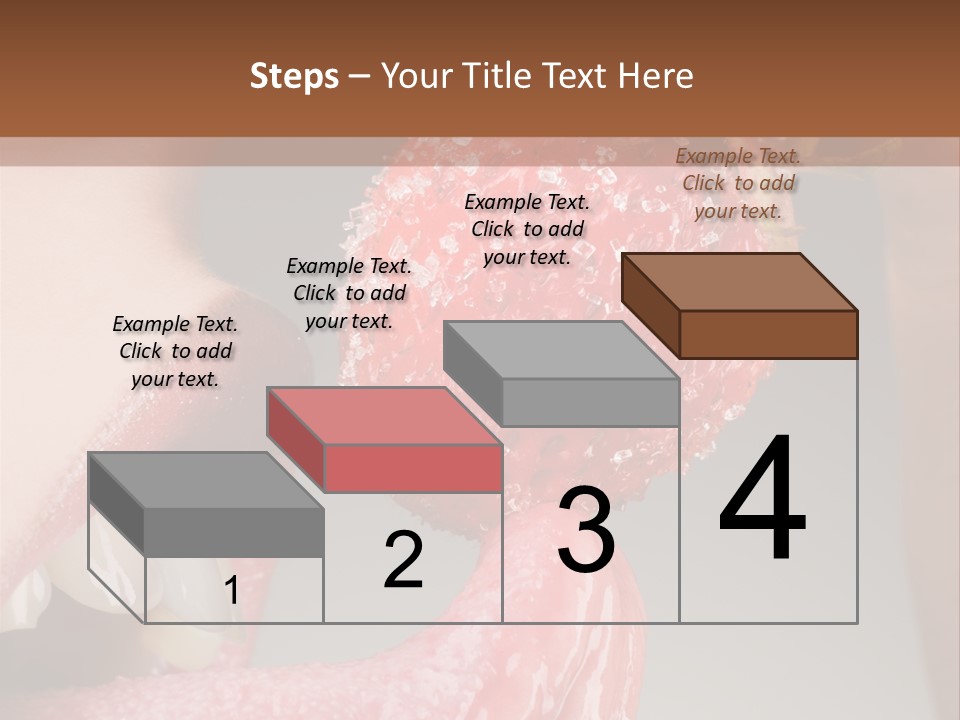 Steps – Your Title Text Here

Example Text. Click to add your text.

Example Text. Click to add your text.

Example Text. Click to add your text.

Example Text. Click to add your text.

1

2

3

4